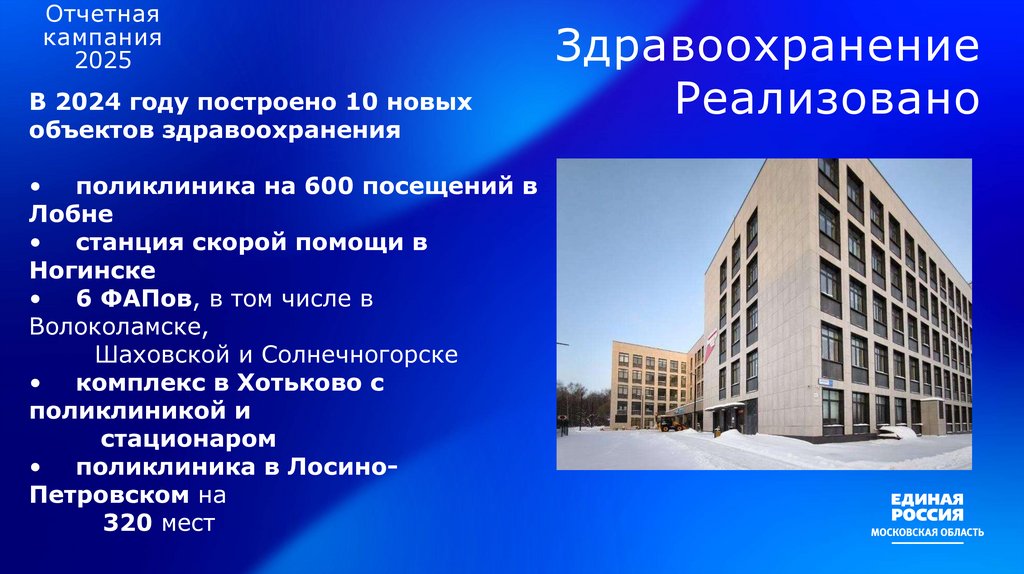 Отчетная кампания 2025

Здравоохранение Реализовано

В 2024 году построено 10 новых объектов здравоохранения

• поликлиника на 600 посещений в Лобне
• станция скорой помощи в Ногинске
• 6 ФАПов, в том числе в Волоколамске, Шаховской и Солнечногорске
• комплекс в Хотьково с поликлиникой и стационаром
• поликлиника в Лосино-Петровском на 320 мест

ЕДИНАЯ РОССИЯ
МОСКОВСКАЯ ОБЛАСТЬ